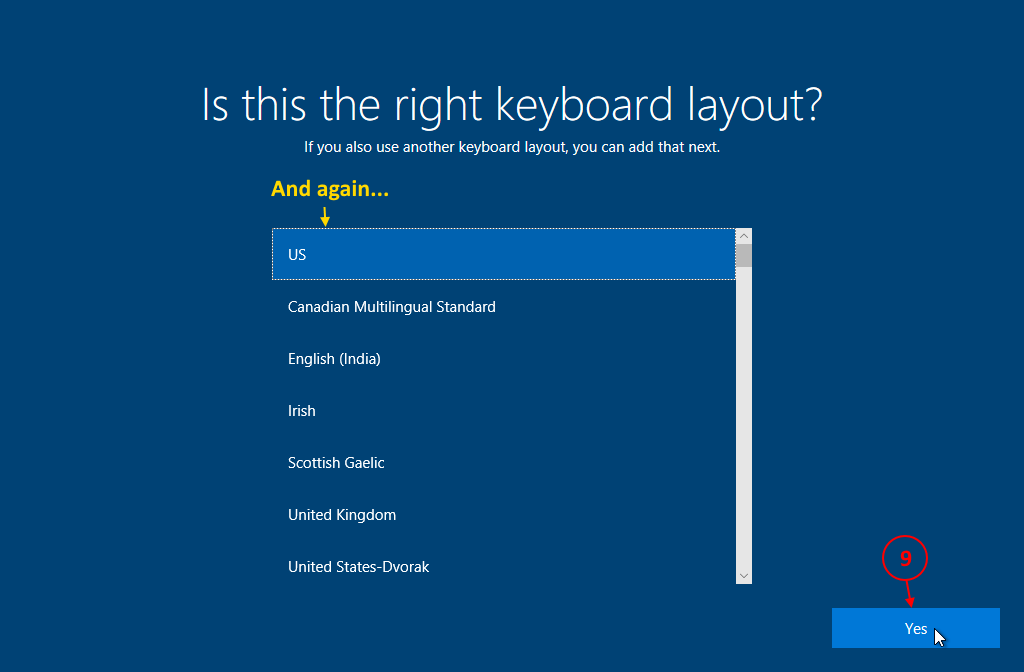 Is this the right keyboard layout?

If you also use another keyboard layout, you can add that next.

And again...

US

Canadian Multilingual Standard

English (India)

Irish

Scottish Gaelic

United Kingdom

United States-Dvorak

9

Yes